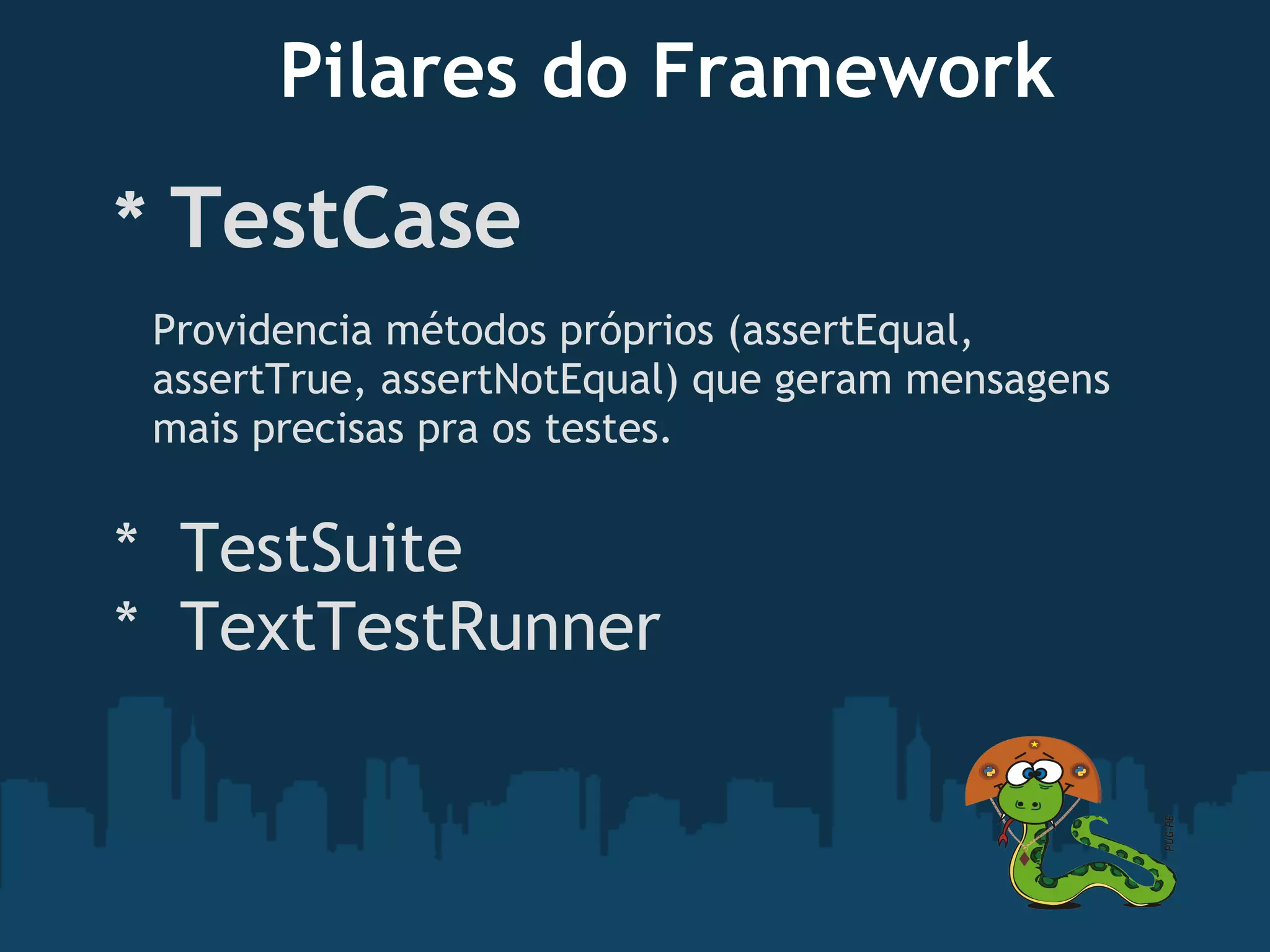 Pilares do Framework

* TestCase

Providencia métodos próprios (assertEqual, assertTrue, assertNotEqual) que geram mensagens mais precisas pra os testes.

* TestSuite
* TextTestRunner

PUG-PE